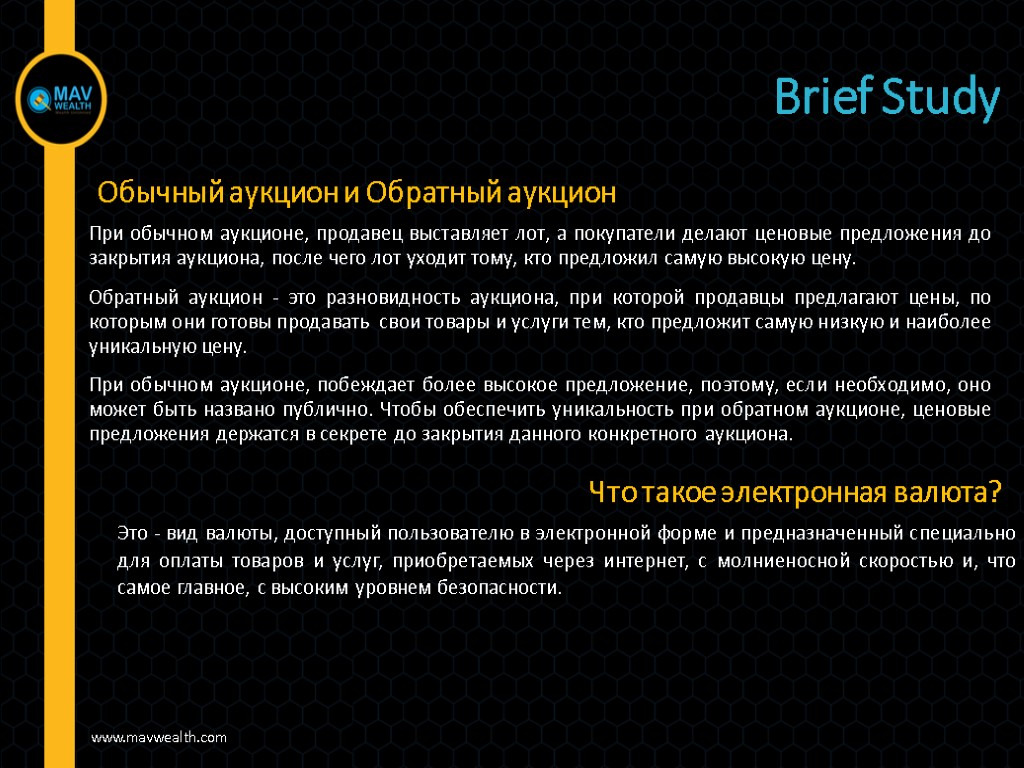 MAV WEALTH

Brief Study

Обычный аукцион и Обратный аукцион

При обычном аукционе, продавец выставляет лот, а покупатели делают ценовые предложения до закрытия аукциона, после чего лот уходит тому, кто предложил самую высокую цену.

Обратный аукцион - это разновидность аукциона, при которой продавцы предлагают цены, по которым они готовы продавать свои товары и услуги тем, кто предложит самую низкую и наиболее уникальную цену.

При обычном аукционе, побеждает более высокое предложение, поэтому, если необходимо, оно может быть названо публично. Чтобы обеспечить уникальность при обратном аукционе, ценовые предложения держатся в секрете до закрытия данного конкретного аукциона.

Что такое электронная валюта?

Это - вид валюты, доступный пользователю в электронной форме и предназначенный специально для оплаты товаров и услуг, приобретаемых через интернет, с молниеносной скоростью и, что самое главное, с высоким уровнем безопасности.

www.mavwealth.com